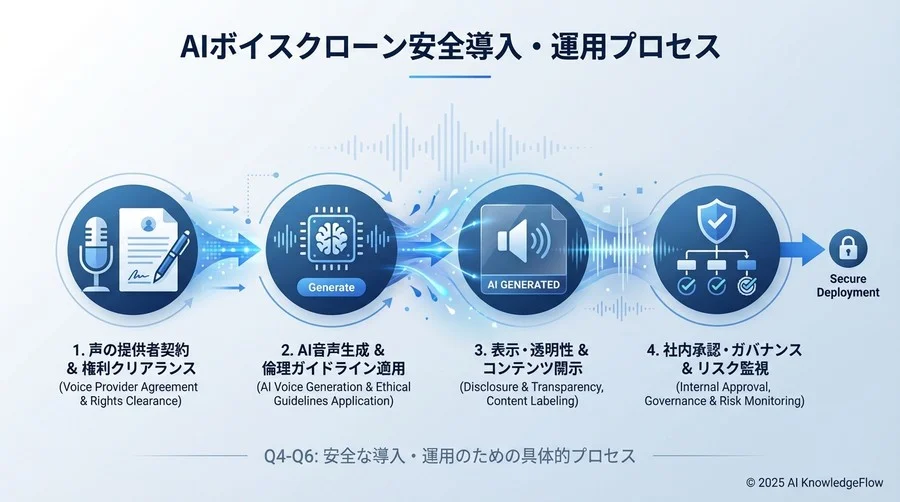 AIボイスクローン安全導入・運用プロセス

Generate

AI GENERATED

Secure Deployment

1. 声の提供者契約 & 権利クリアランス
(Voice Provider Agreement & Rights Clearance)

2. AI音声生成 & 倫理ガイドライン適用
(AI Voice Generation & Ethical Guidelines Application)

3. 表示・透明性 & コンテンツ開示
(Disclosure & Transparency, Content Labeling)

4. 社内承認・ガバナンス & リスク監視
(Internal Approval, Governance & Risk Monitoring)

Q4-Q6: 安全な導入・運用のための具体的プロセス

© 2025 AI KnowledgeFlow